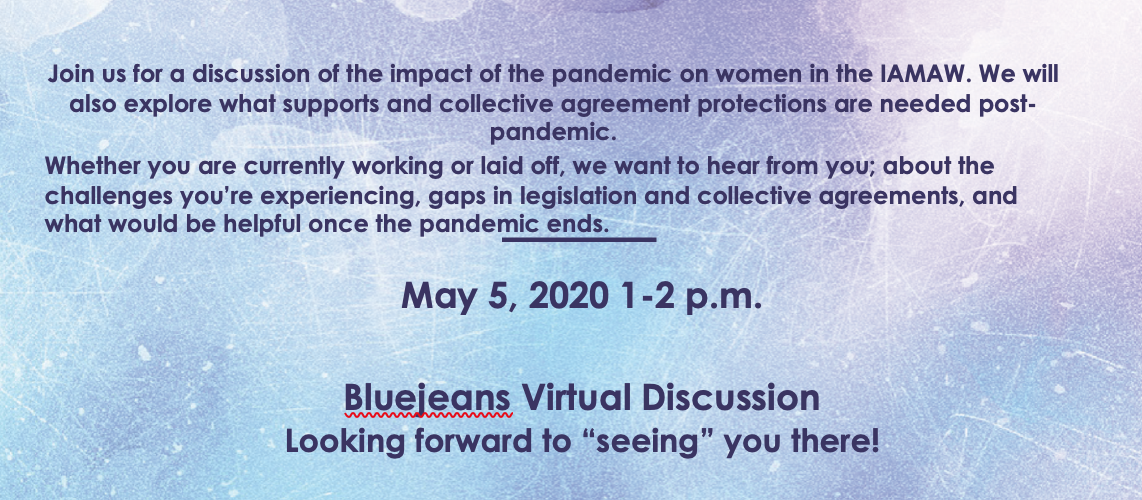 Join us for a discussion of the impact of the pandemic on women in the IAMAW. We will also explore what supports and collective agreement protections are needed post-pandemic.

Whether you are currently working or laid off, we want to hear from you; about the challenges you're experiencing, gaps in legislation and collective agreements, and what would be helpful once the pandemic ends.

May 5, 2020 1-2 p.m.

Bluejeans Virtual Discussion

Looking forward to "seeing" you there!